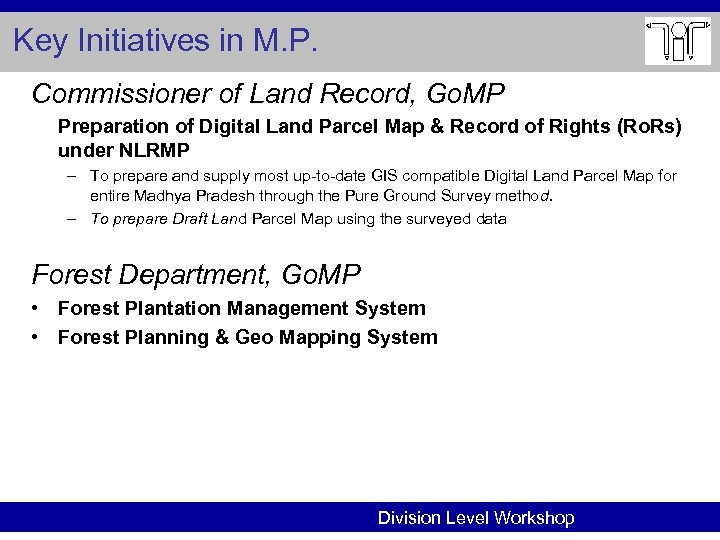 Key Initiatives in M.P.

Commissioner of Land Record, GoMP

Preparation of Digital Land Parcel Map & Record of Rights (RoRs) under NLRMP

– To prepare and supply most up-to-date GIS compatible Digital Land Parcel Map for entire Madhya Pradesh through the Pure Ground Survey method.

– To prepare Draft Land Parcel Map using the surveyed data

Forest Department, GoMP

• Forest Plantation Management System

• Forest Planning & Geo Mapping System

Division Level Workshop